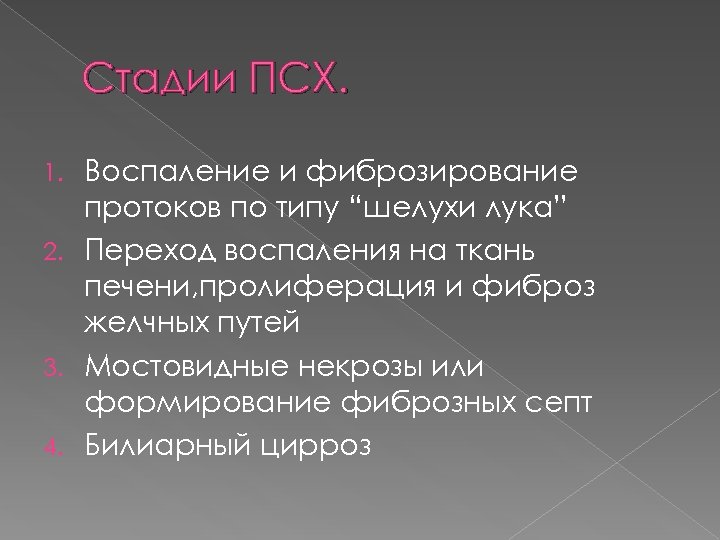 Стадии ПСХ.

1. Воспаление и фиброзирование протоков по типу “шелухи лука”
2. Переход воспаления на ткань печени,пролиферация и фиброз желчных путей
3. Мостовидные некрозы или формирование фиброзных септ
4. Билиарный цирроз